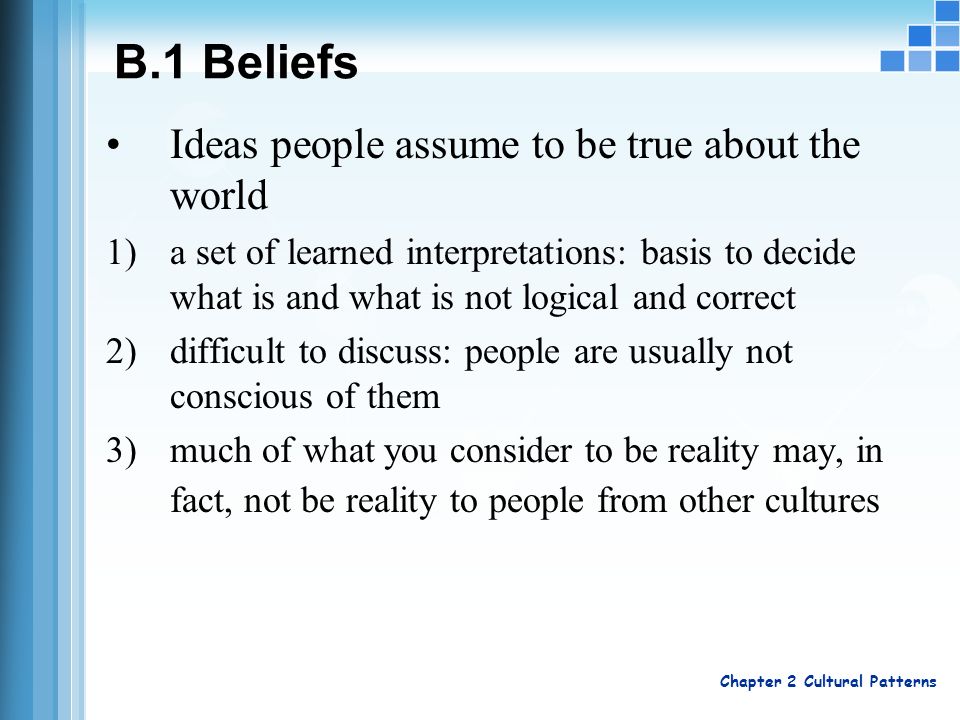 B.1 Beliefs

• Ideas people assume to be true about the world

1) a set of learned interpretations: basis to decide what is and what is not logical and correct

2) difficult to discuss: people are usually not conscious of them

3) much of what you consider to be reality may, in fact, not be reality to people from other cultures

Chapter 2 Cultural Patterns